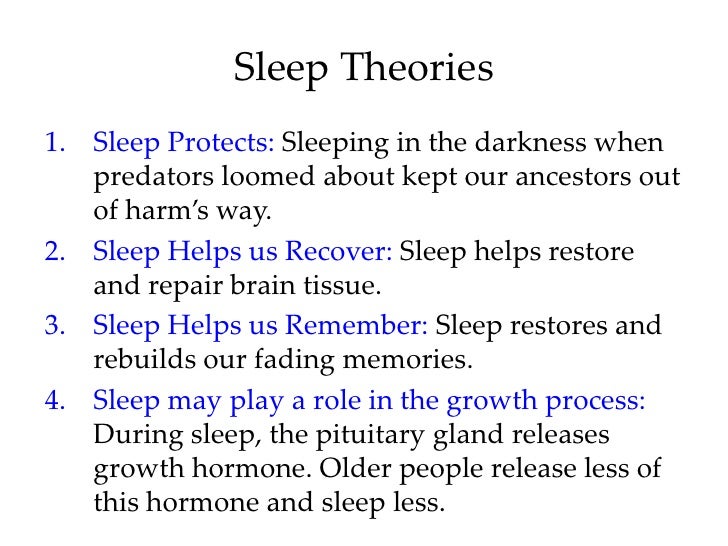 Sleep Theories

1. Sleep Protects: Sleeping in the darkness when predators loomed about kept our ancestors out of harm's way.
2. Sleep Helps us Recover: Sleep helps restore and repair brain tissue.
3. Sleep Helps us Remember: Sleep restores and rebuilds our fading memories.
4. Sleep may play a role in the growth process: During sleep, the pituitary gland releases growth hormone. Older people release less of this hormone and sleep less.